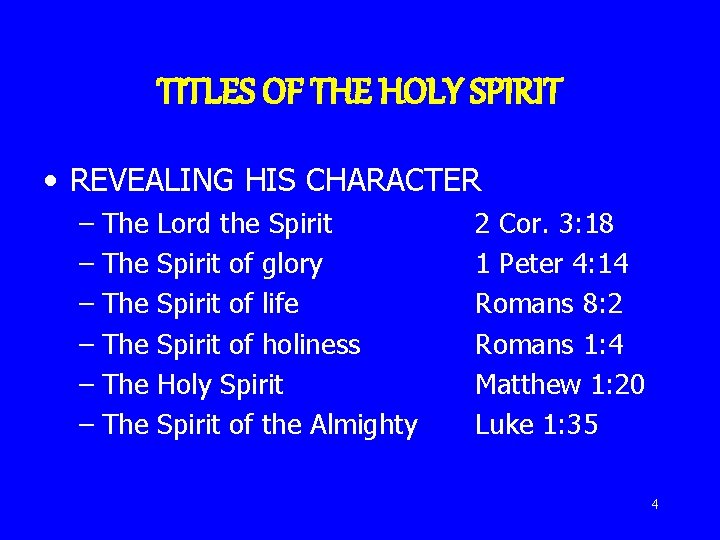 TITLES OF THE HOLY SPIRIT

• REVEALING HIS CHARACTER
– The Lord the Spirit 2 Cor. 3:18
– The Spirit of glory 1 Peter 4:14
– The Spirit of life Romans 8:2
– The Spirit of holiness Romans 1:4
– The Holy Spirit Matthew 1:20
– The Spirit of the Almighty Luke 1:35

4